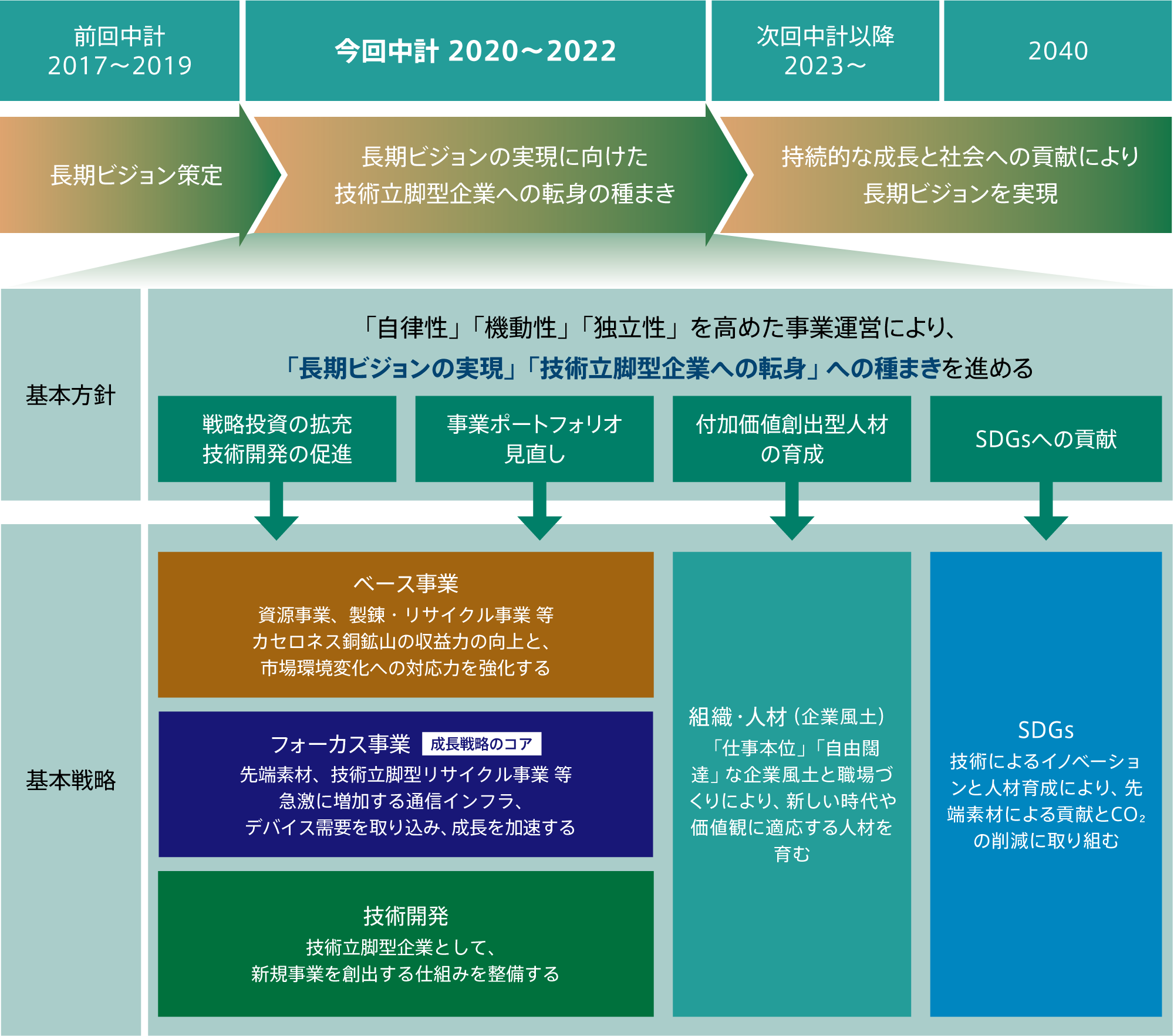 前回中計
2017～2019

今回中計 2020～2022

次回中計以降
2023～

2040

長期ビジョン策定

長期ビジョンの実現に向けた
技術立脚型企業への転身の種まき

持続的な成長と社会への貢献により
長期ビジョンを実現

基本方針

「自律性」「機動性」「独立性」を高めた事業運営により、
「長期ビジョンの実現」「技術立脚型企業への転身」への種まきを進める

戦略投資の拡充
技術開発の促進

事業ポートフォリオ
見直し

付加価値創出型人材
の育成

SDGsへの貢献

基本戦略

ベース事業
資源事業、製錬・リサイクル事業 等
カセロネス銅鉱山の収益力の向上と、
市場環境変化への対応力を強化する

フォーカス事業 成長戦略のコア
先端素材、技術立脚型リサイクル事業 等
急激に増加する通信インフラ、
デバイス需要を取り込み、成長を加速する

技術開発
技術立脚型企業として、
新規事業を創出する仕組みを整備する

組織・人材（企業風土）
「仕事本位」「自由闊達」な企業風土と職場づくりにより、新しい時代や価値観に適応する人材を育む

SDGs
技術によるイノベーションと人材育成により、先端素材による貢献と$CO_2$の削減に取り組む